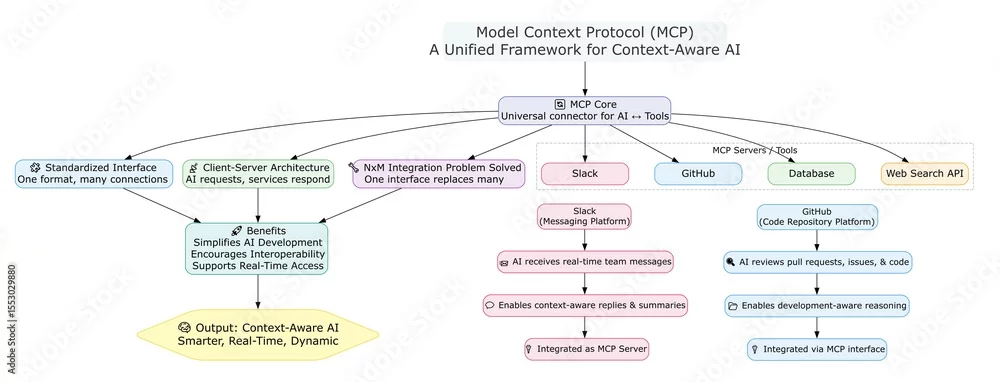 Model Context Protocol (MCP)
A Unified Framework for Context-Aware AI

MCP Core
Universal connector for AI ↔ Tools

Standardized Interface
One format, many connections

Client-Server Architecture
AI requests, services respond

NxM Integration Problem Solved
One interface replaces many

MCP Servers / Tools

Slack

GitHub

Database

Web Search API

Benefits
Simplifies AI Development
Encourages Interoperability
Supports Real-Time Access

Output: Context-Aware AI
Smarter, Real-Time, Dynamic

Slack
(Messaging Platform)

AI receives real-time team messages

Enables context-aware replies & summaries

Integrated as MCP Server

GitHub
(Code Repository Platform)

AI reviews pull requests, issues, & code

Enables development-aware reasoning

Integrated via MCP interface

1553029880